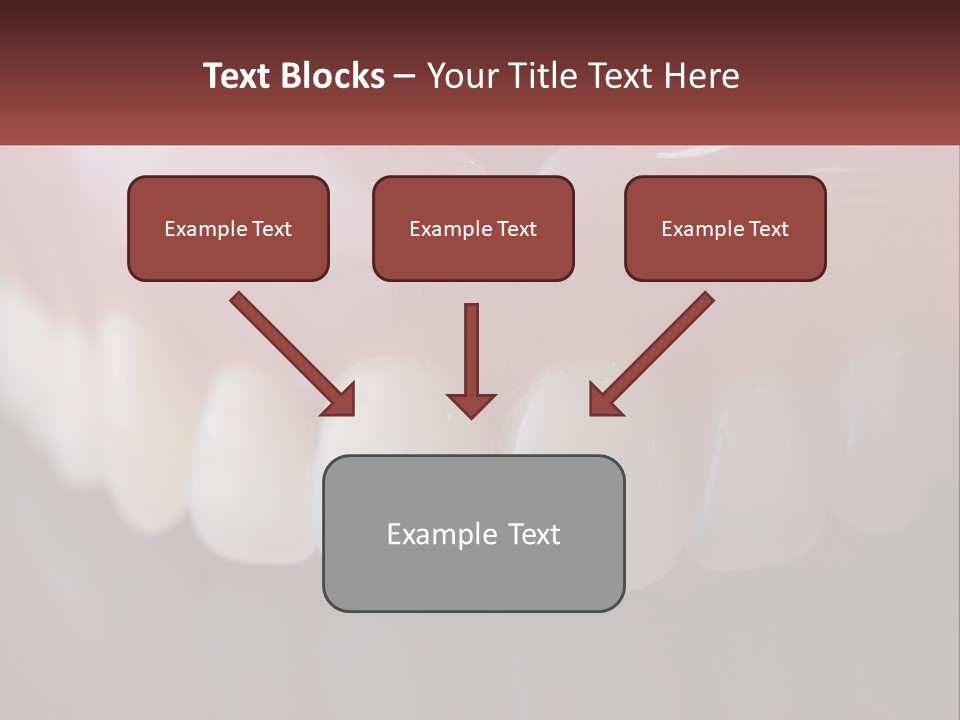 Text Blocks – Your Title Text Here

Example Text

Example Text

Example Text

Example Text